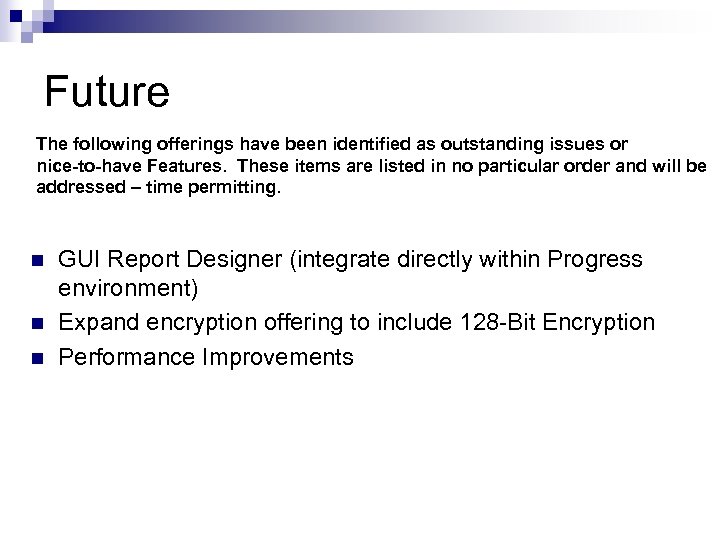 Future

The following offerings have been identified as outstanding issues or nice-to-have Features.  These items are listed in no particular order and will be addressed – time permitting.

- GUI Report Designer (integrate directly within Progress environment)
- Expand encryption offering to include 128-Bit Encryption
- Performance Improvements